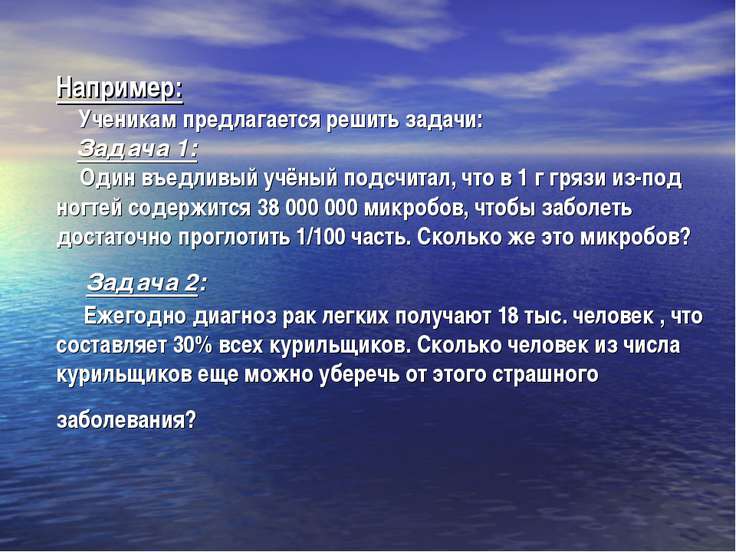 Например:

Ученикам предлагается решить задачи:

Задача 1:

Один въедливый учёный подсчитал, что в 1 г грязи из-под ногтей содержится 38 000 000 микробов, чтобы заболеть достаточно проглотить 1/100 часть. Сколько же это микробов?

Задача 2:

Ежегодно диагноз рак легких получают 18 тыс. человек , что составляет 30% всех курильщиков. Сколько человек из числа курильщиков еще можно уберечь от этого страшного

заболевания?